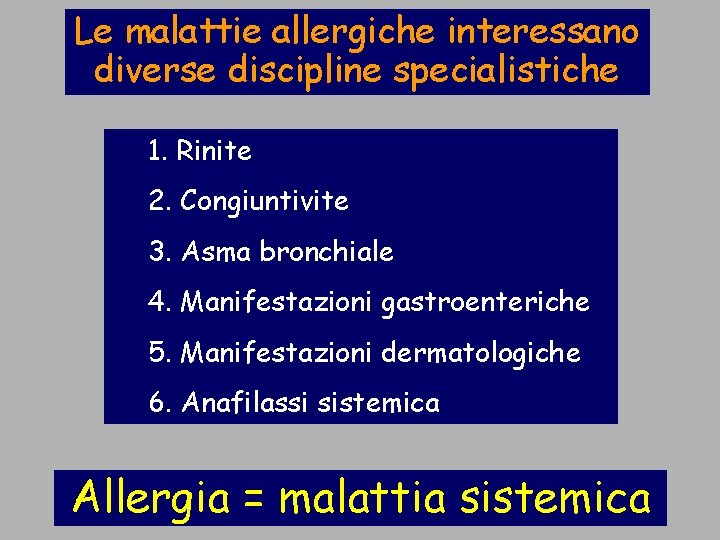 Le malattie allergiche interessano diverse discipline specialistiche

1. Rinite
2. Congiuntivite
3. Asma bronchiale
4. Manifestazioni gastroenteriche
5. Manifestazioni dermatologiche
6. Anafilassi sistemica

Allergia = malattia sistemica